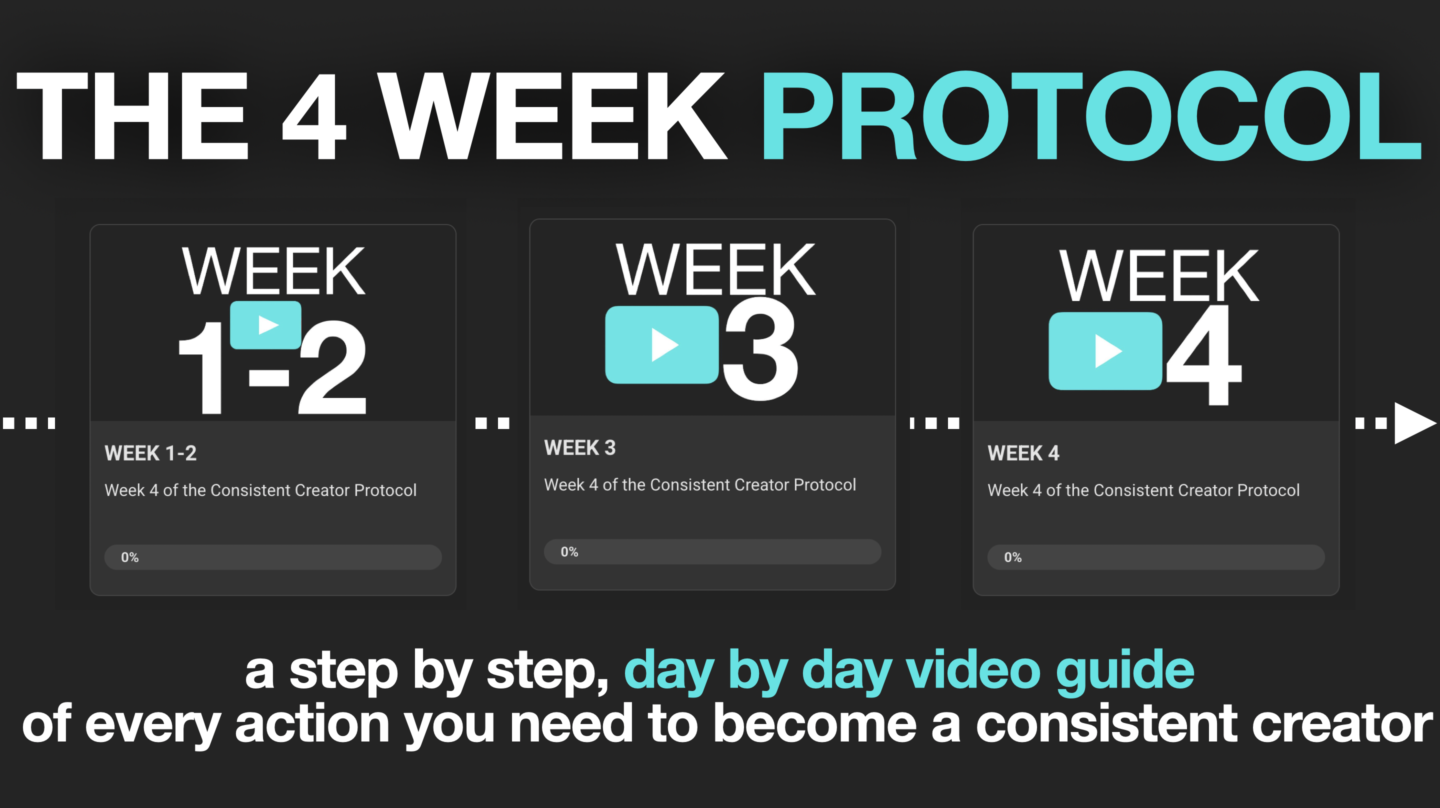 THE 4 WEEK PROTOCOL

WEEK 1-2

WEEK 1-2

Week 4 of the Consistent Creator Protocol

0%

WEEK 3

WEEK 3

Week 4 of the Consistent Creator Protocol

0%

WEEK 4

WEEK 4

Week 4 of the Consistent Creator Protocol

0%

a step by step, day by day video guide of every action you need to become a consistent creator